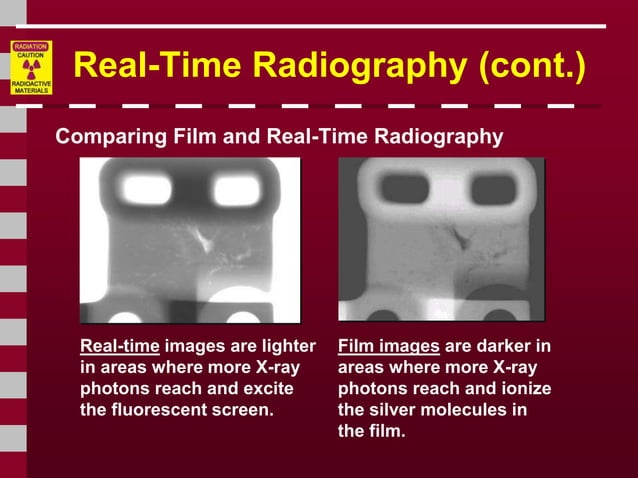 RADIATION
CAUTION
RADIOACTIVE MATERIALS

Real-Time Radiography (cont.)

Comparing Film and Real-Time Radiography

Real-time images are lighter in areas where more X-ray photons reach and excite the fluorescent screen.

Film images are darker in areas where more X-ray photons reach and ionize the silver molecules in the film.